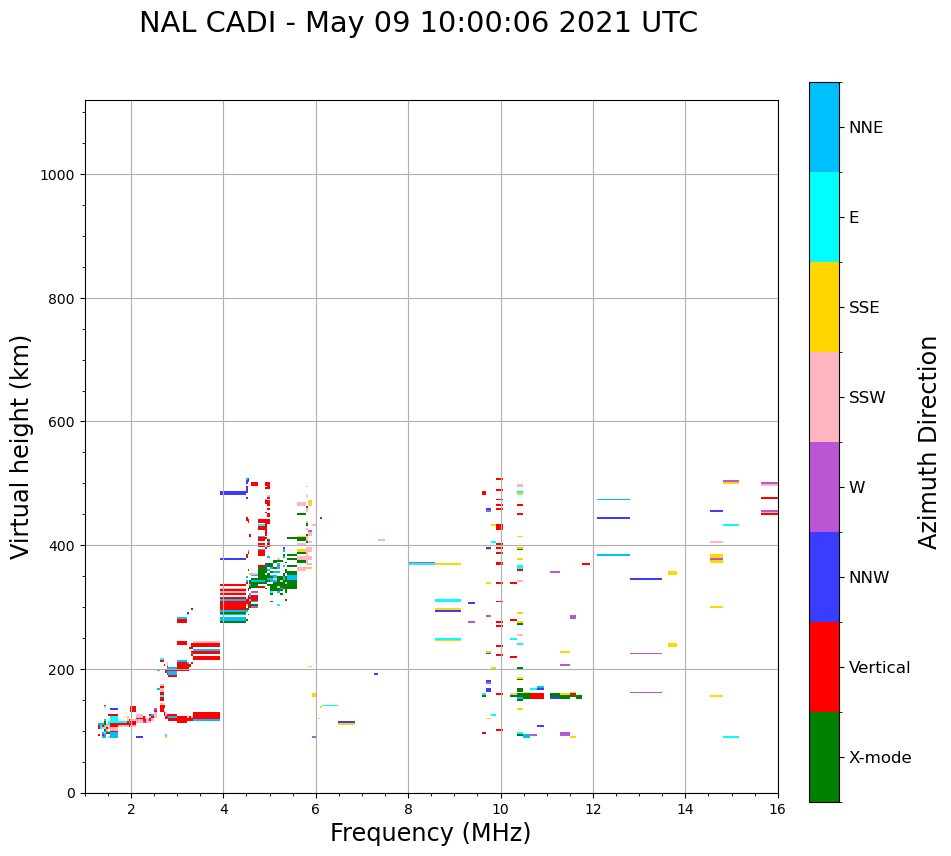 NAL CADI - May 09 10:00:06 2021 UTC

Virtual height (km)

1000
800
600
400
200
0

2
4
6
8
10
12
14
16

Frequency (MHz)

NNE
E
SSE
SSW
W
NNW
Vertical
X-mode

Azimuth Direction